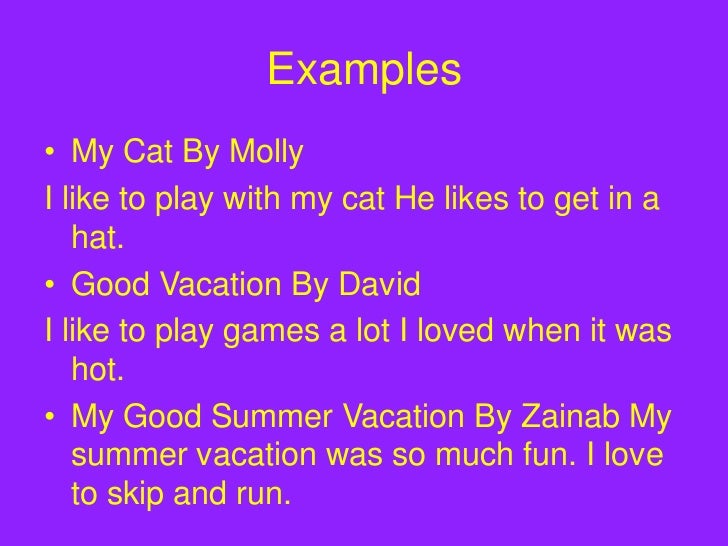 Examples

• My Cat By Molly

I like to play with my cat He likes to get in a hat.

• Good Vacation By David

I like to play games a lot I loved when it was hot.

• My Good Summer Vacation By Zainab My summer vacation was so much fun. I love to skip and run.